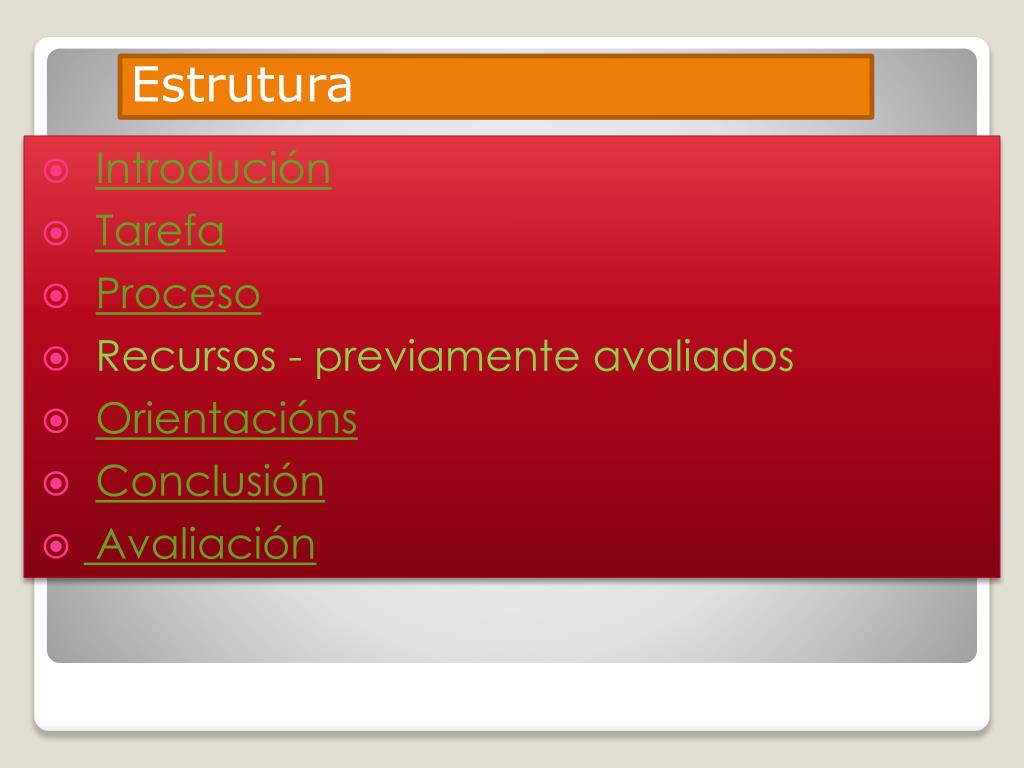 Estrutura

Introdución
Tarefa
Proceso
Recursos - previamente avaliados
Orientacións
Conclusión
Avaliación